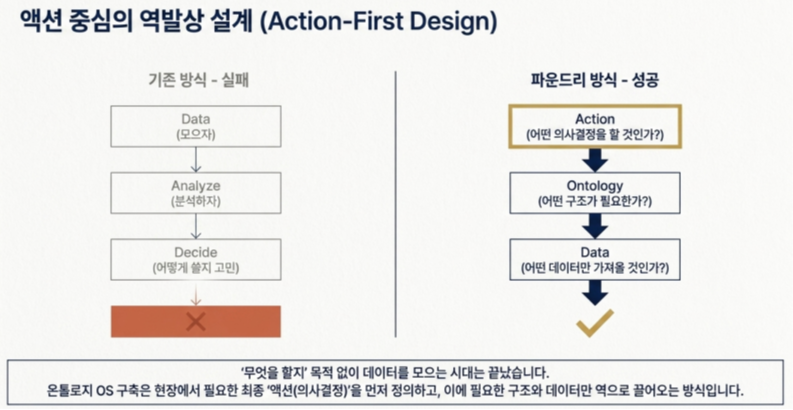 액션 중심의 역발상 설계 (Action-First Design)

기존 방식 - 실패

Data
(모으자)

Analyze
(분석하자)

Decide
(어떻게 쓸지 고민)

파운드리 방식 - 성공

Action
(어떤 의사결정을 할 것인가?)

Ontology
(어떤 구조가 필요한가?)

Data
(어떤 데이터만 가져올 것인가?)

'무엇을 할지' 목적 없이 데이터를 모으는 시대는 끝났습니다.
온톨로지 OS 구축은 현장에서 필요한 최종 '액션(의사결정)'을 먼저 정의하고, 이에 필요한 구조와 데이터만 역으로 끌어오는 방식입니다.